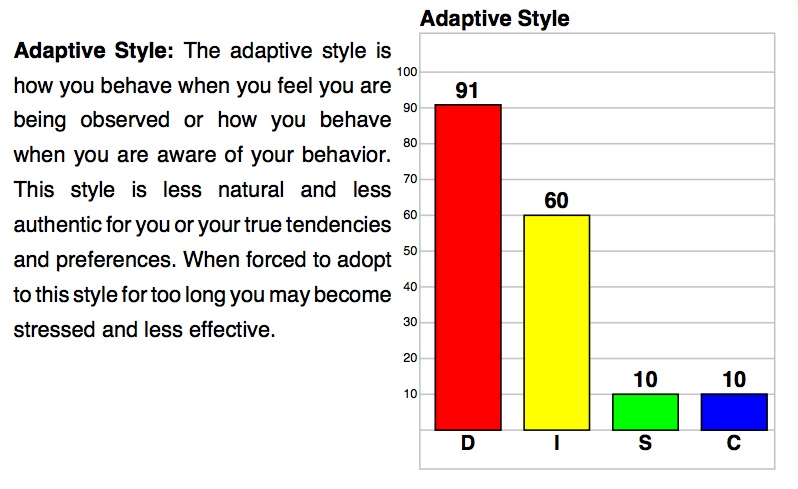 **Adaptive Style:** The adaptive style is how you behave when you feel you are being observed or how you behave when you are aware of your behavior. This style is less natural and less authentic for you or your true tendencies and preferences. When forced to adopt to this style for too long you may become stressed and less effective.

Adaptive Style

100
90
80
70
60
50
40
30
20
10

91
60
10
10

D
I
S
C